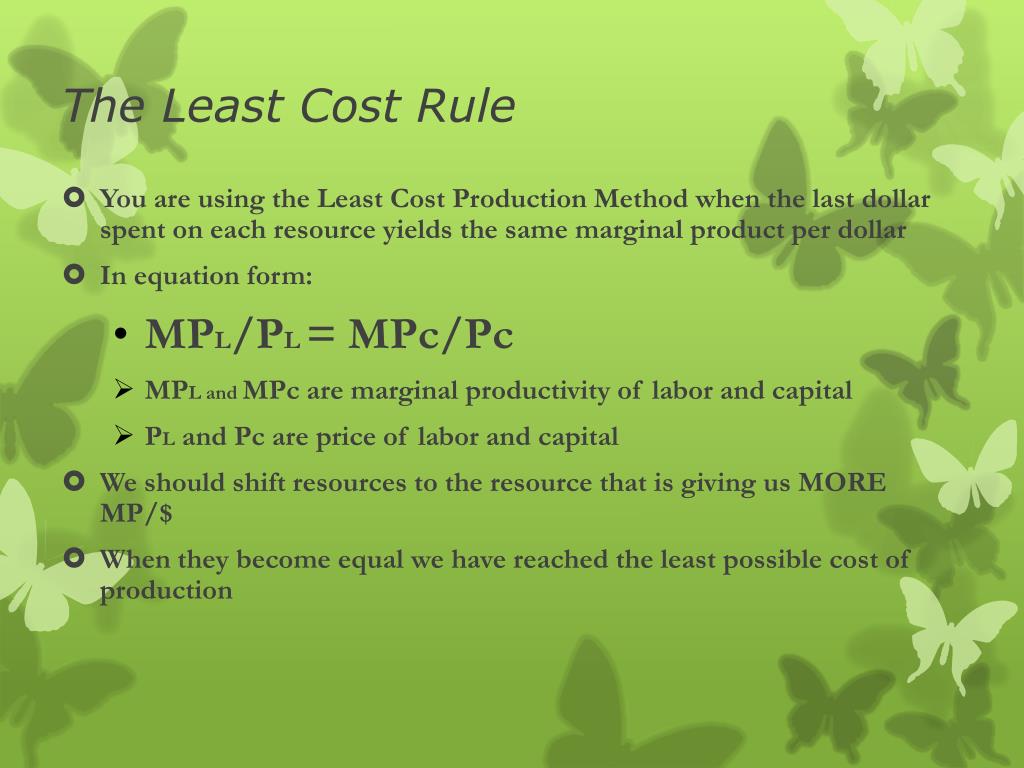 The Least Cost Rule

You are using the Least Cost Production Method when the last dollar spent on each resource yields the same marginal product per dollar

In equation form:

• $MP_L/P_L = MPc/Pc$

➢ $MP_L$ and MPc are marginal productivity of labor and capital

➢ $P_L$ and Pc are price of labor and capital

We should shift resources to the resource that is giving us MORE MP/$

When they become equal we have reached the least possible cost of production